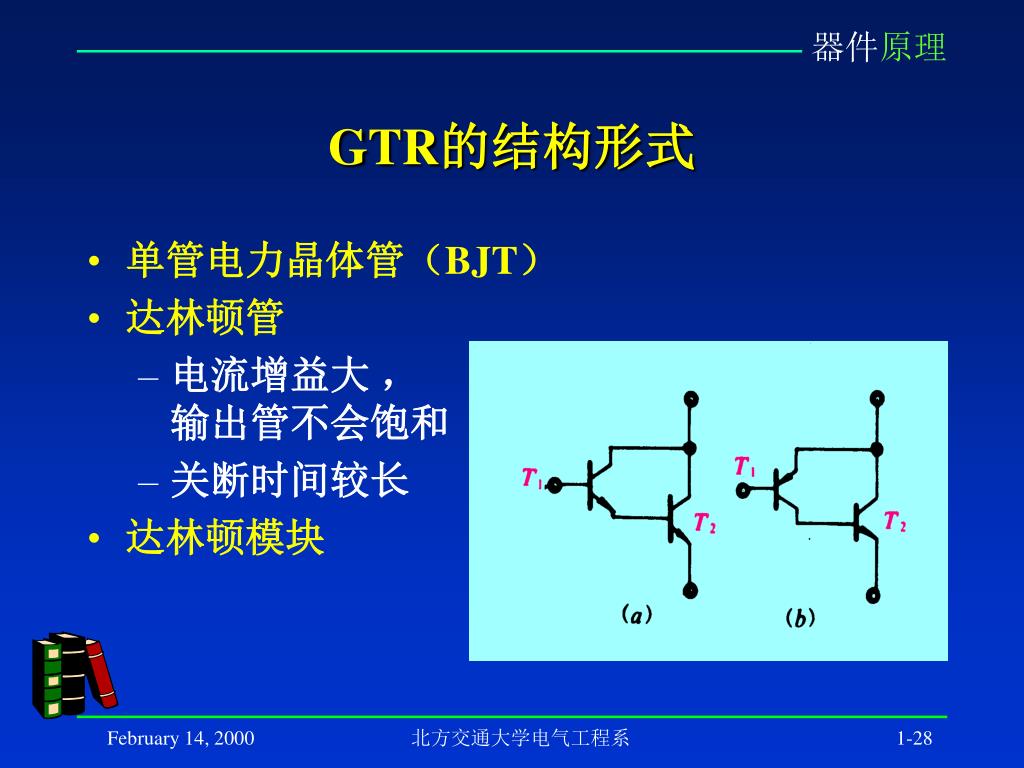 器件原理

GTR的结构形式

• 单管电力晶体管（BJT）
• 达林顿管
– 电流增益大，输出管不会饱和
– 关断时间较长
• 达林顿模块

$T_1$
$T_2$
(a)
$T_1$
$T_2$
(b)

February 14, 2000
北方交通大学电气工程系
1-28